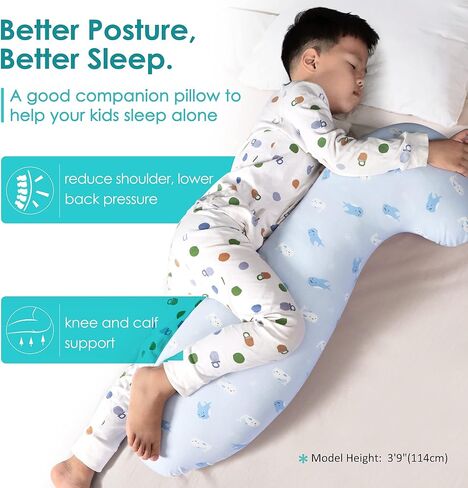 Better Posture, Better Sleep.

A good companion pillow to help your kids sleep alone

reduce shoulder, lower back pressure

knee and calf support

* Model Height: 3'9"(114cm)